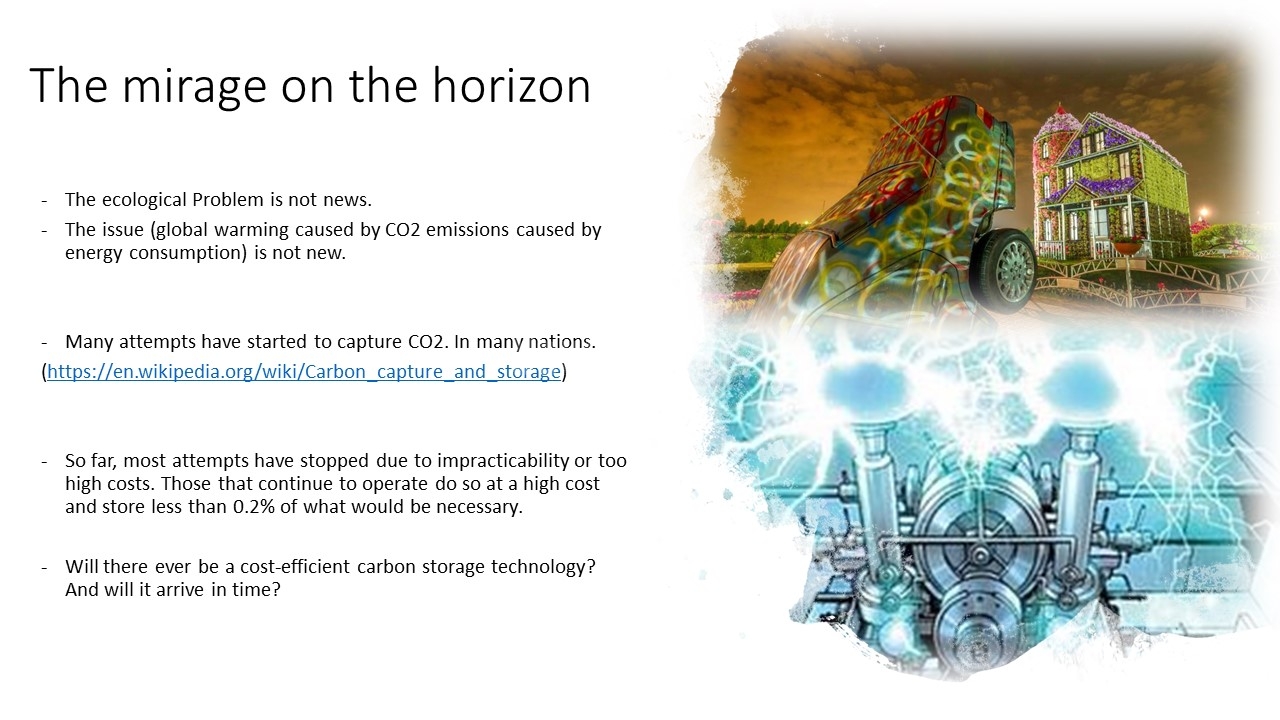 The mirage on the horizon

- The ecological Problem is not news.
- The issue (global warming caused by CO2 emissions caused by energy consumption) is not new.

- Many attempts have started to capture CO2. In many nations.
(https://en.wikipedia.org/wiki/Carbon_capture_and_storage)

- So far, most attempts have stopped due to impracticability or too high costs. Those that continue to operate do so at a high cost and store less than 0.2% of what would be necessary.

- Will there ever be a cost-efficient carbon storage technology? And will it arrive in time?